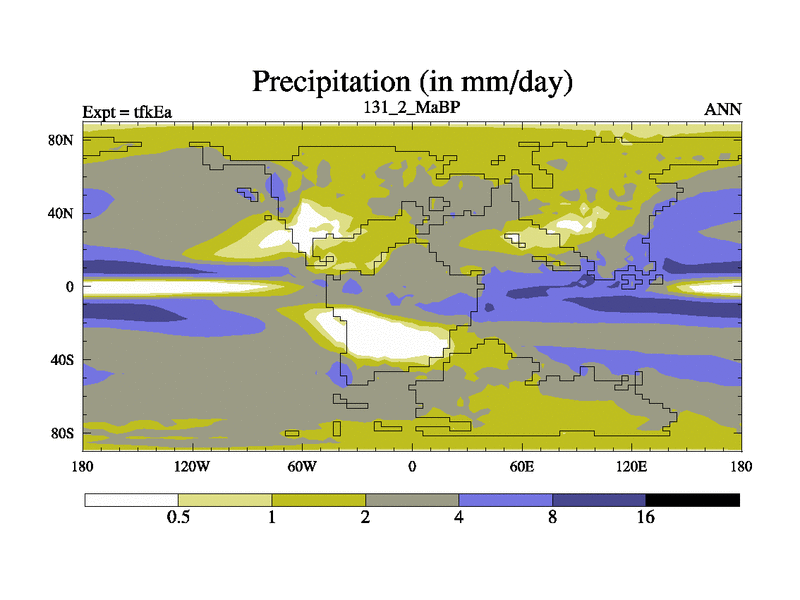 Precipitation (in mm/day)

Expt = tfkEa

131_2_MaBP

ANN

80N

40N

0

40S

80S

180

120W

60W

0

60E

120E

180

0.5

1

2

4

8

16